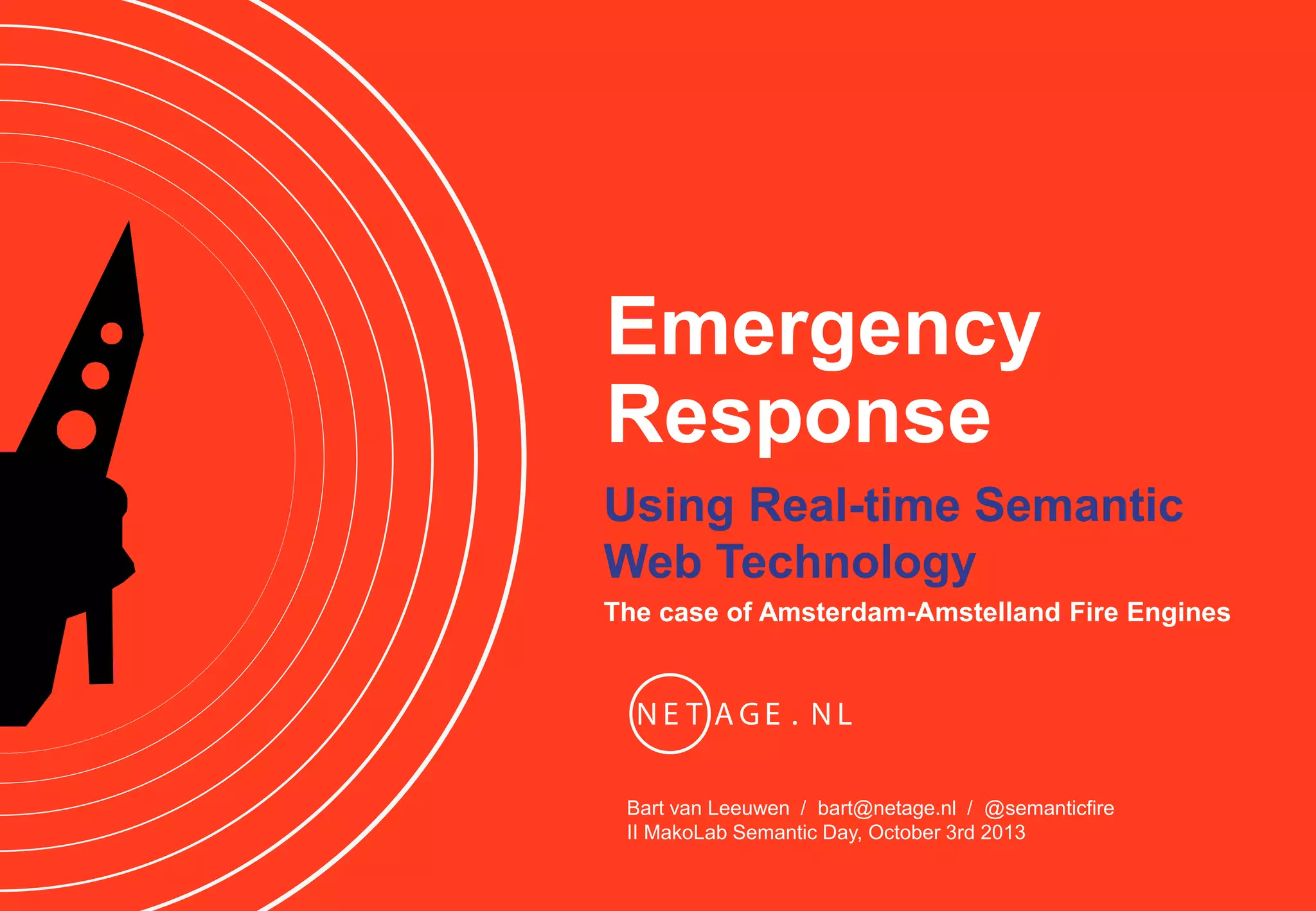 Emergency Response

Using Real-time Semantic Web Technology

The case of Amsterdam-Amstelland Fire Engines

NETAGE.NL

Bart van Leeuwen / bart@netage.nl / @semanticfire
II MakoLab Semantic Day, October 3rd 2013